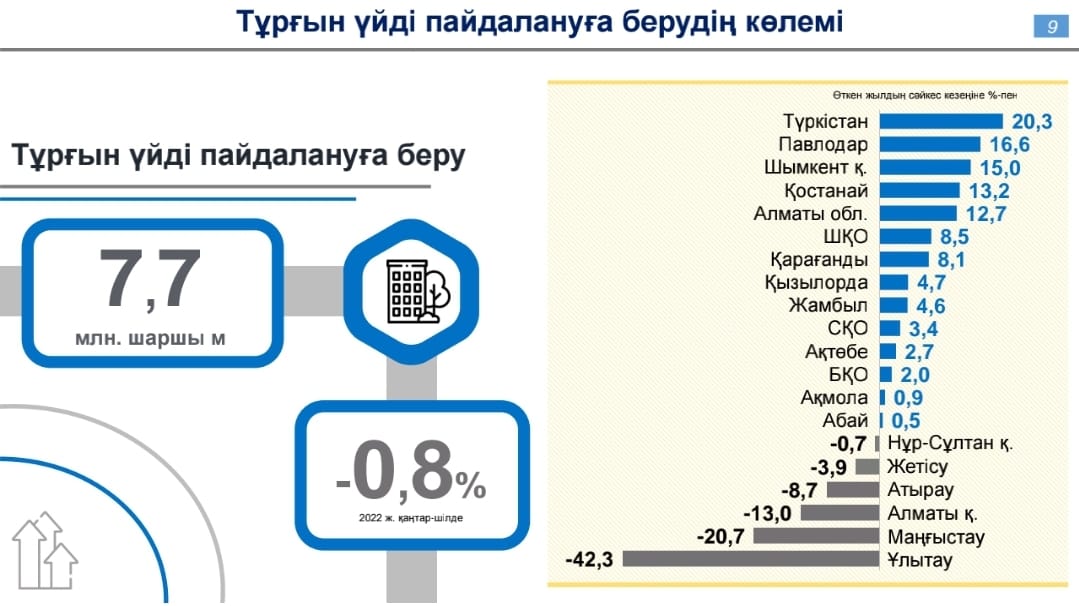 Тұрғын үйді пайдалануға берудің көлемі

9

Тұрғын үйді пайдалануға беру

7,7
млн. шаршы м

-0,8%
2022 ж. қаңтар-шілде

Өткен жылдың сәйкес кезеңіне %-пен

Түркістан 20,3
Павлодар 16,6
Шымкент қ. 15,0
Қостанай 13,2
Алматы обл. 12,7
ШҚО 8,5
Қарағанды 8,1
Қызылорда 4,7
Жамбыл 4,6
СҚО 3,4
Ақтөбе 2,7
БҚО 2,0
Ақмола 0,9
Абай 0,5
-0,7 Нұр-Сұлтан қ.
-3,9 Жетісу
-8,7 Атырау
-13,0 Алматы қ.
-20,7 Маңғыстау
-42,3 Ұлытау